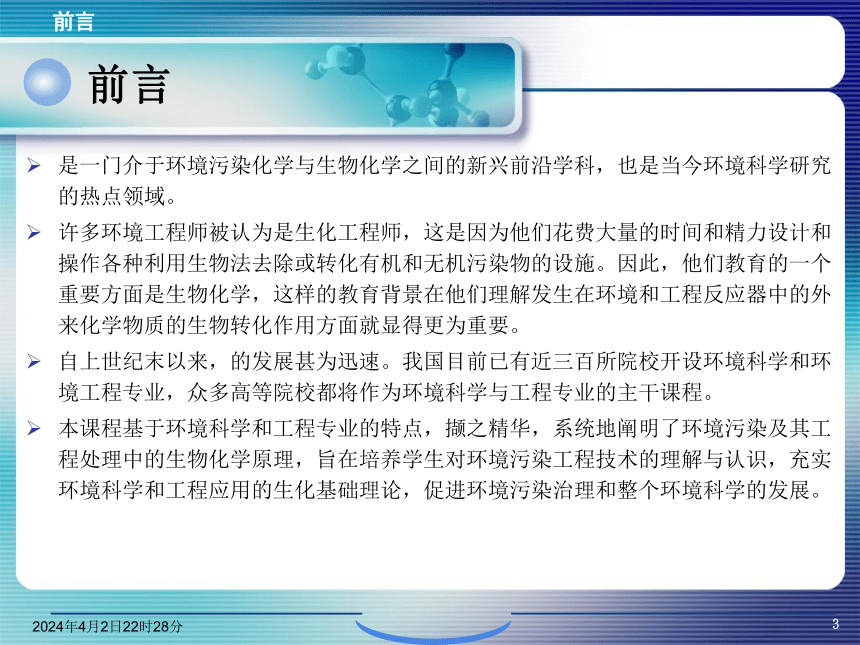 前言

前言

➢ 是一门介于环境污染化学与生物化学之间的新兴前沿学科，也是当今环境科学研究的热点领域。

➢ 许多环境工程师被认为是生化工程师，这是因为他们花费大量的时间和精力设计和操作各种利用生物法去除或转化有机和无机污染物的设施。因此，他们教育的一个重要方面是生物化学，这样的教育背景在他们理解发生在环境和工程反应器中的外来化学物质的生物转化作用方面就显得更为重要。

➢ 自上世纪末以来，的发展甚为迅速。我国目前已有近三百所院校开设环境科学和环境工程专业，众多高等院校都将作为环境科学与工程专业的主干课程。

➢ 本课程基于环境科学和工程专业的特点，撷之精华，系统地阐明了环境污染及其工程处理中的生物化学原理，旨在培养学生对环境污染工程技术的理解与认识，充实环境科学和工程应用的生化基础理论，促进环境污染治理和整个环境科学的发展。

2024年4月2日22时28分

3